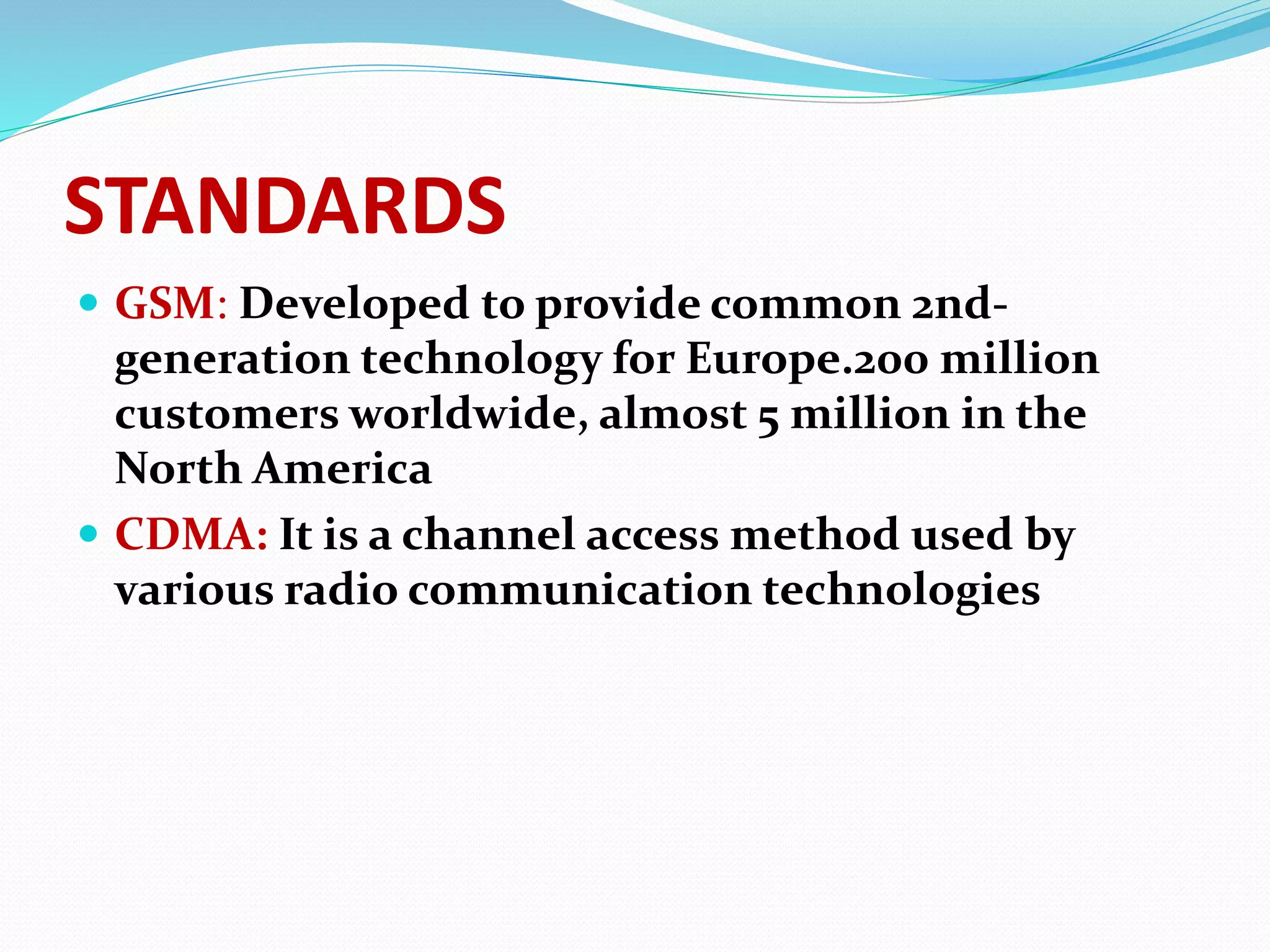 STANDARDS

- GSM: Developed to provide common 2nd-generation technology for Europe.200 million customers worldwide, almost 5 million in the North America
- CDMA: It is a channel access method used by various radio communication technologies